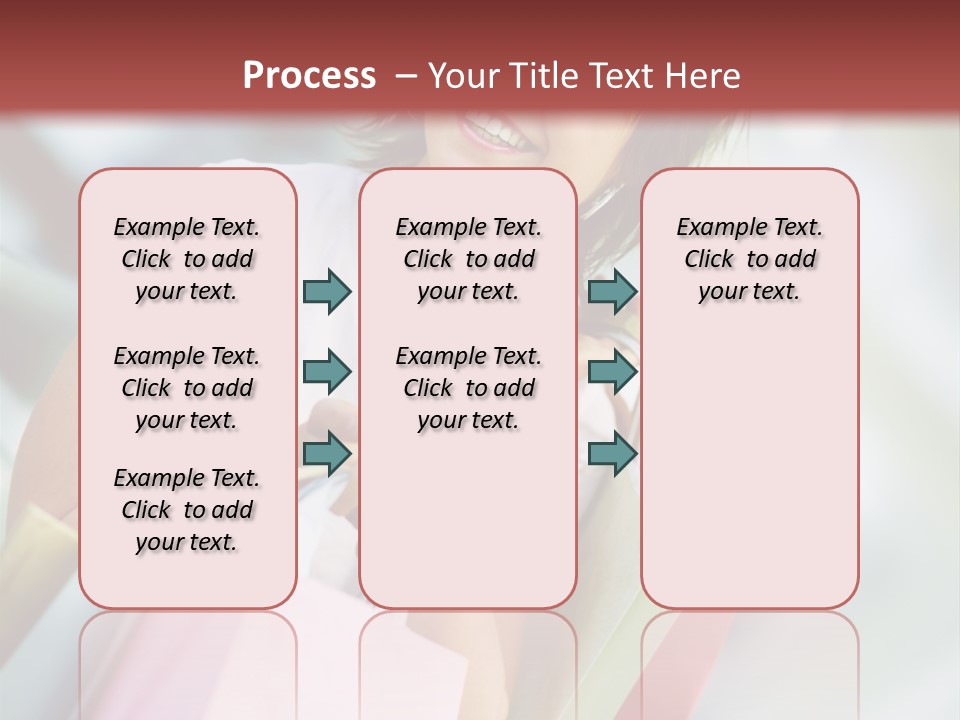 Process – Your Title Text Here

Example Text. Click to add your text.

Example Text. Click to add your text.

Example Text. Click to add your text.

Example Text. Click to add your text.

Example Text. Click to add your text.

Example Text. Click to add your text.